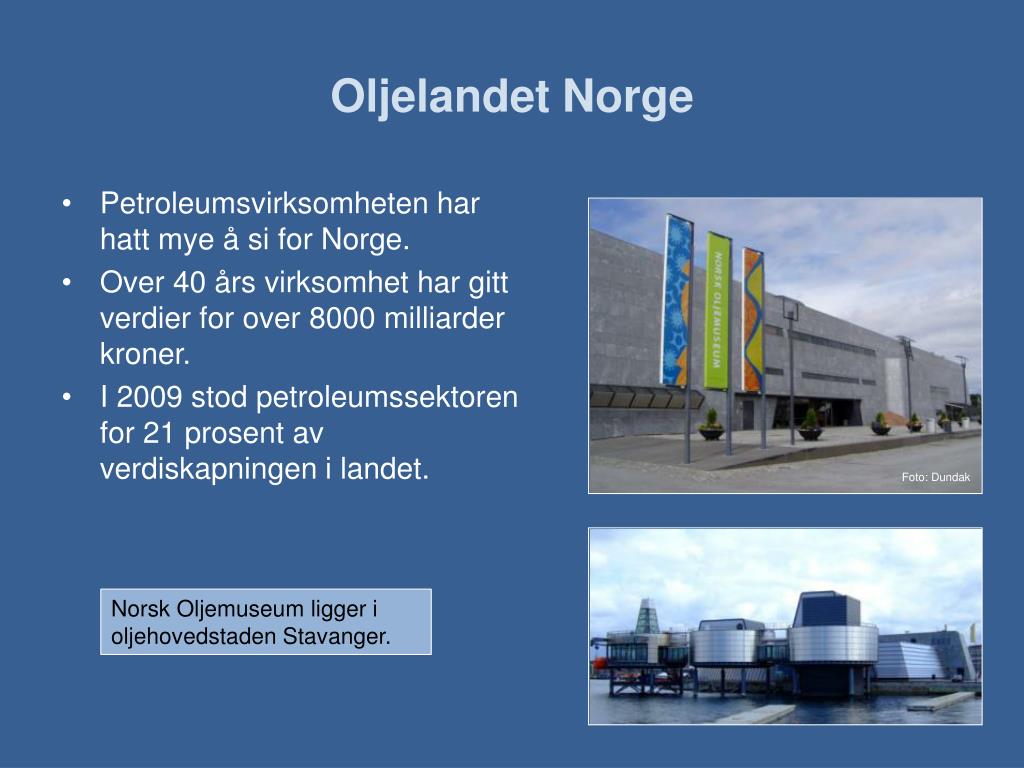 Oljelandet Norge

• Petroleumsvirksomheten har hatt mye å si for Norge.
• Over 40 års virksomhet har gitt verdier for over 8000 milliarder kroner.
• I 2009 stod petroleumssektoren for 21 prosent av verdiskapningen i landet.

NORSK OLJEMUSEUM

Foto: Dundak

Norsk Oljemuseum ligger i oljehovedstaden Stavanger.